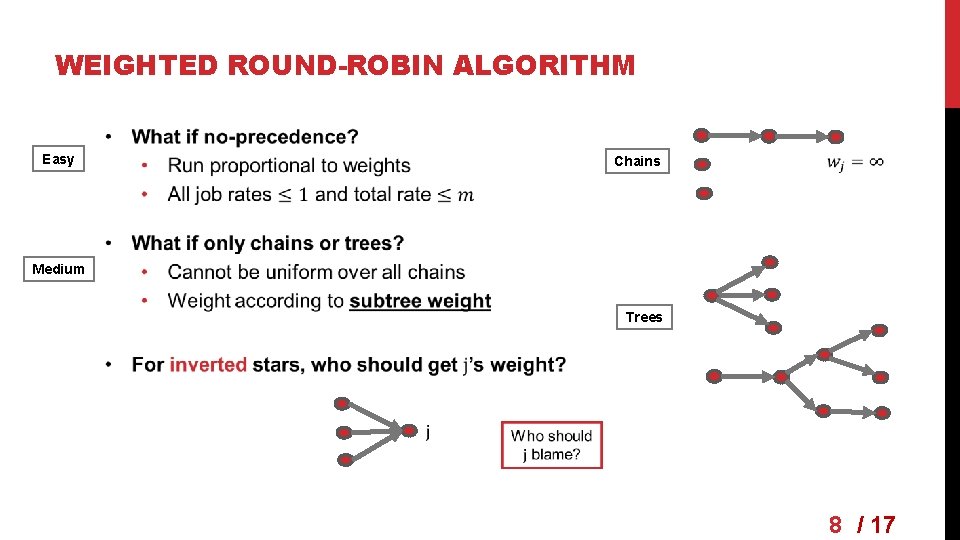 WEIGHTED ROUND-ROBIN ALGORITHM

Easy

• What if no-precedence?
• Run proportional to weights
• All job rates $\leq 1$ and total rate $\leq m$

Chains

$w_j = \infty$

Medium

• What if only chains or trees?
• Cannot be uniform over all chains
• Weight according to subtree weight

Trees

• For inverted stars, who should get j's weight?

j

Who should j blame?

8 / 17